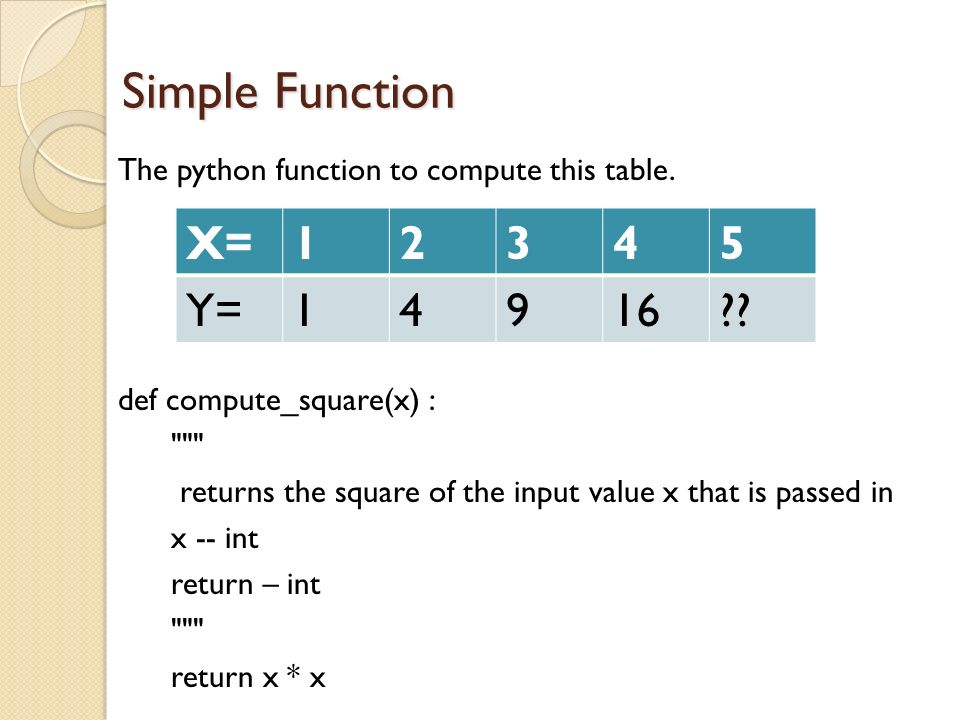 Simple Function

The python function to compute this table.

| X= | 1 | 2 | 3 | 4 | 5 |
|---|---|---|---|---|---|
| Y= | 1 | 4 | 9 | 16 | ?? |

def compute_square(x) :
"""
returns the square of the input value x that is passed in
x -- int
return – int
"""
return x * x